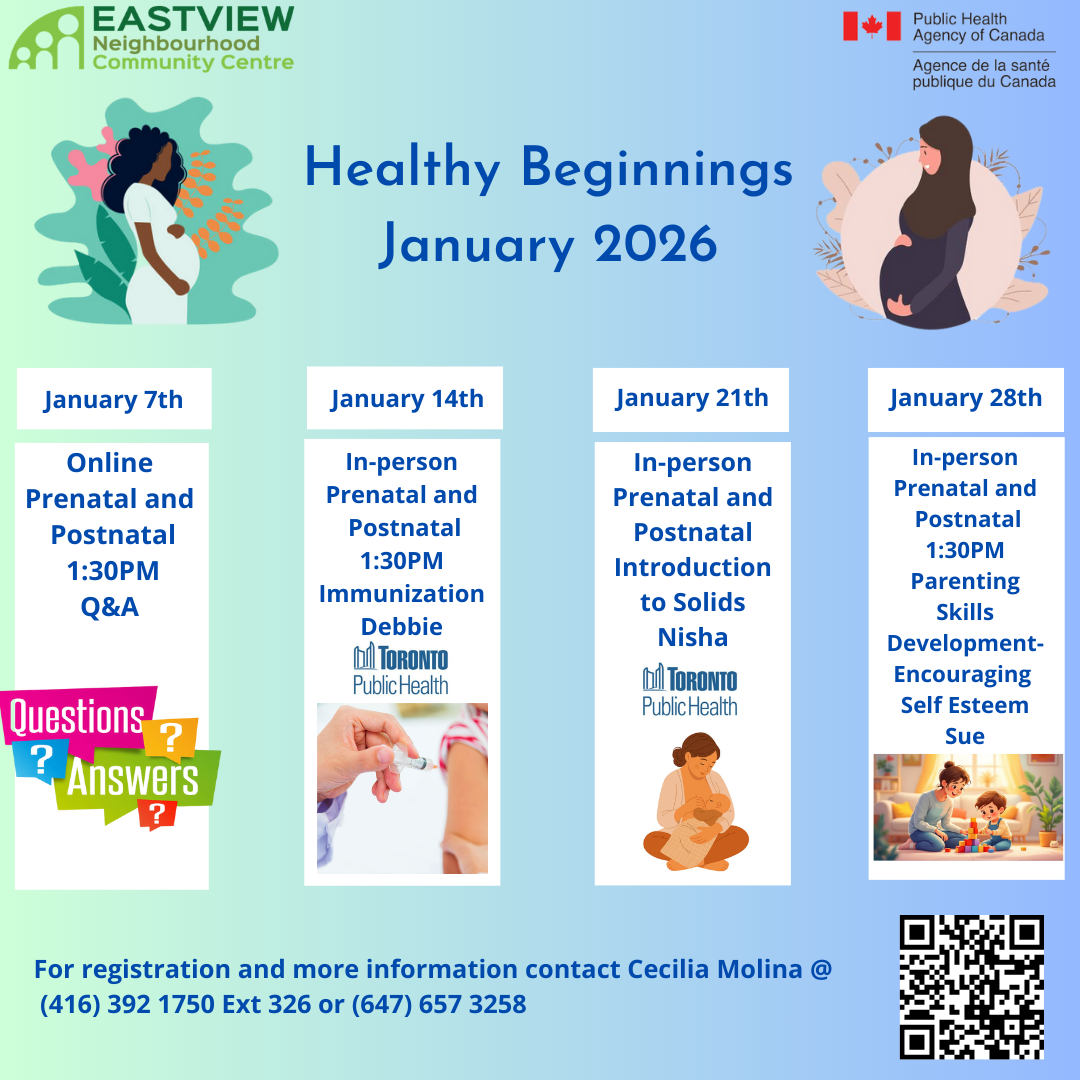 EASTVIEW
Neighbourhood
Community Centre

Public Health Agency of Canada
Agence de la santé publique du Canada

Healthy Beginnings
January 2026

January 7th

Online
Prenatal and
Postnatal
1:30PM
Q&A

Questions
?
?
Answers
?

January 14th

In-person
Prenatal and
Postnatal
1:30PM
Immunization
Debbie

TORONTO
Public Health

January 21th

In-person
Prenatal and
Postnatal
Introduction
to Solids
Nisha

TORONTO
Public Health

January 28th

In-person
Prenatal and
Postnatal
1:30PM
Parenting
Skills
Development-
Encouraging
Self Esteem
Sue

For registration and more information contact Cecilia Molina @
(416) 392 1750 Ext 326 or (647) 657 3258